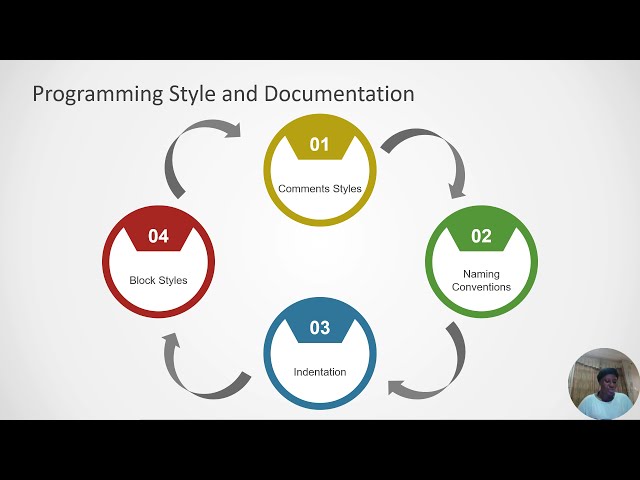 Programming Style and Documentation

01
Comments Styles

02
Naming Conventions

03
Indentation

04
Block Styles